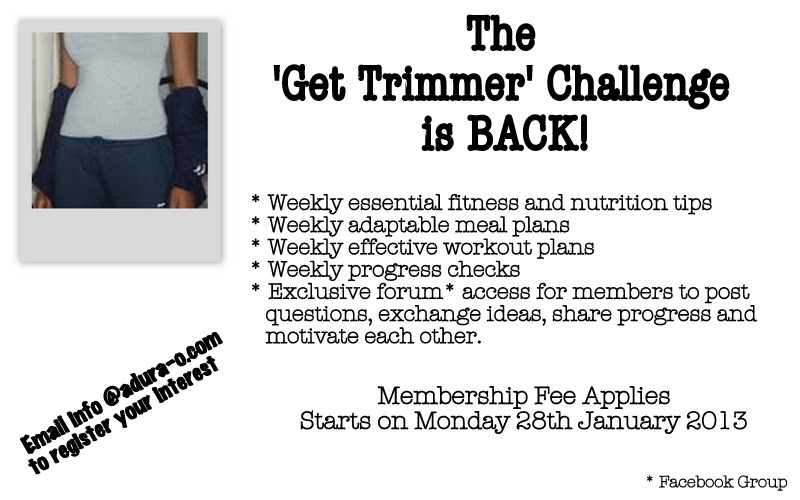 The 'Get Trimmer' Challenge is BACK!

* Weekly essential fitness and nutrition tips
* Weekly adaptable meal plans
* Weekly effective workout plans
* Weekly progress checks
* Exclusive forum* access for members to post questions, exchange ideas, share progress and motivate each other.

Membership Fee Applies
Starts on Monday 28th January 2013

Email info @adura-o.com to register your interest

* Facebook Group